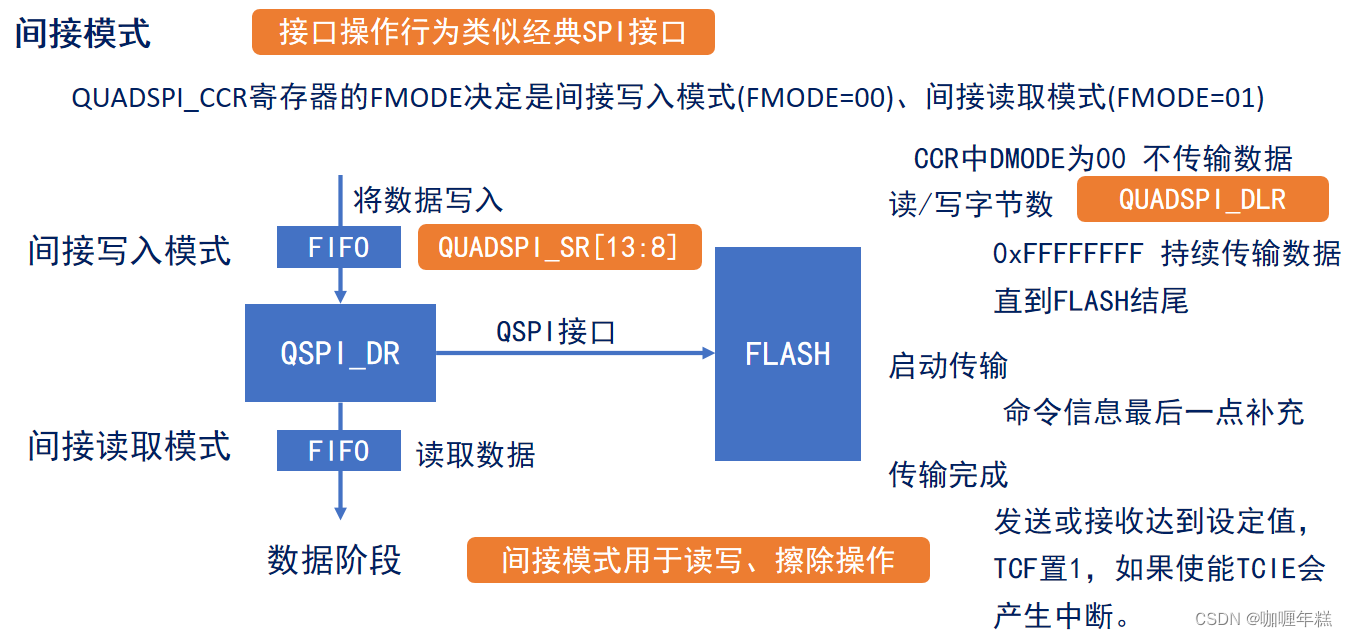 间接模式

接口操作行为类似经典SPI接口

QUADSPI_CCR寄存器的FMODE决定是间接写入模式(FMODE=00)、间接读取模式(FMODE=01)

将数据写入

间接写入模式

FIFO

QUADSPI_SR[13:8]

QSPI_DR

QSPI接口

FLASH

间接读取模式

FIFO

读取数据

数据阶段

间接模式用于读写、擦除操作

CCR中DMODE为00 不传输数据

读/写字节数

QUADSPI_DLR

0xFFFFFFFF 持续传输数据直到FLASH结尾

启动传输

命令信息最后一点补充

传输完成

发送或接收达到设定值，TCF置1，如果使能TCIE会产生中断。

CSDN @咖喱年糕